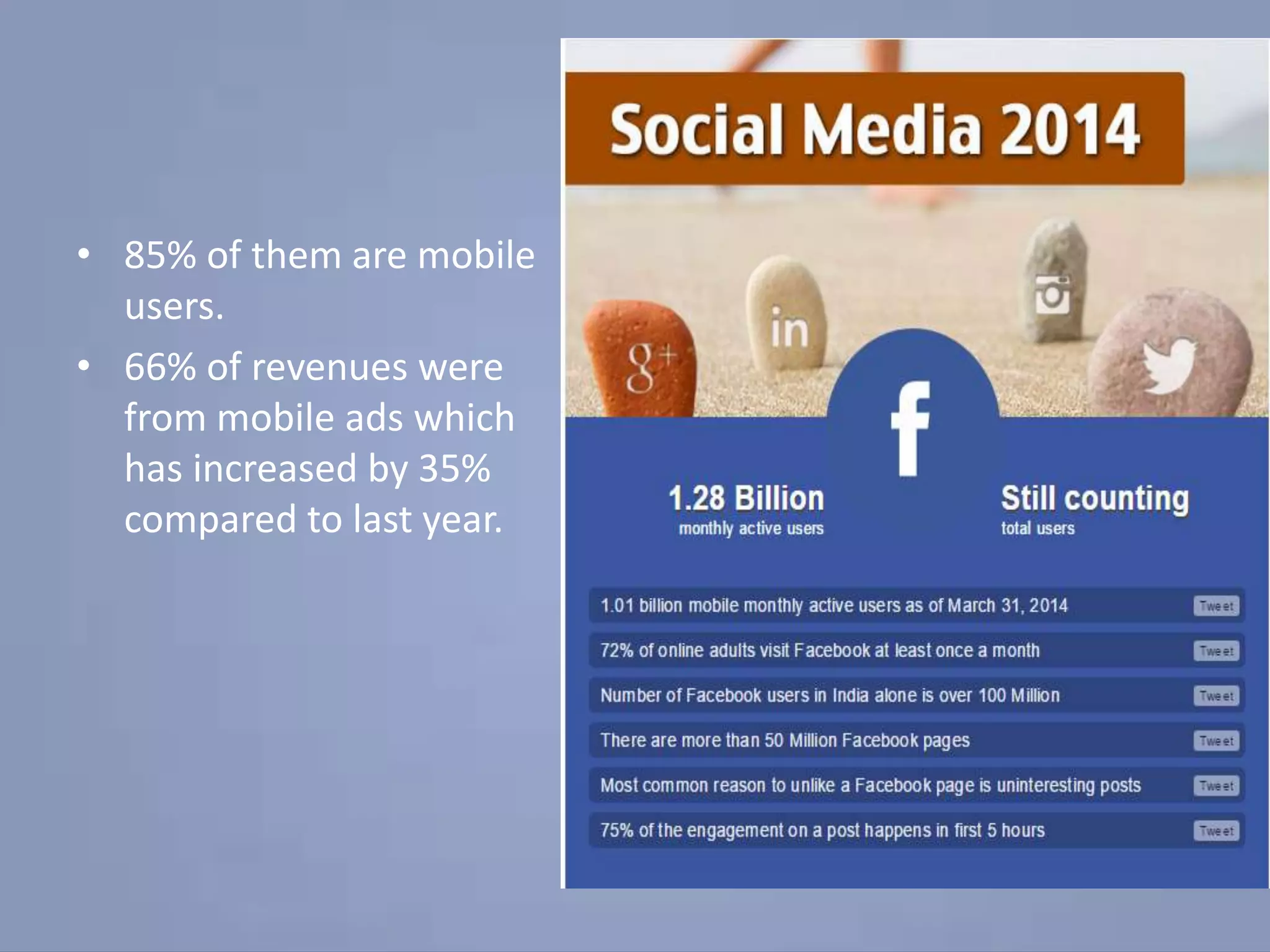 • 85% of them are mobile users.
• 66% of revenues were from mobile ads which has increased by 35% compared to last year.

Social Media 2014

g+

in

f

1.28 Billion
monthly active users

Still counting
total users

1.01 billion mobile monthly active users as of March 31, 2014 Tweet

72% of online adults visit Facebook at least once a month Tweet

Number of Facebook users in India alone is over 100 Million Tweet

There are more than 50 Million Facebook pages Tweet

Most common reason to unlike a Facebook page is uninteresting posts Tweet

75% of the engagement on a post happens in first 5 hours Tweet